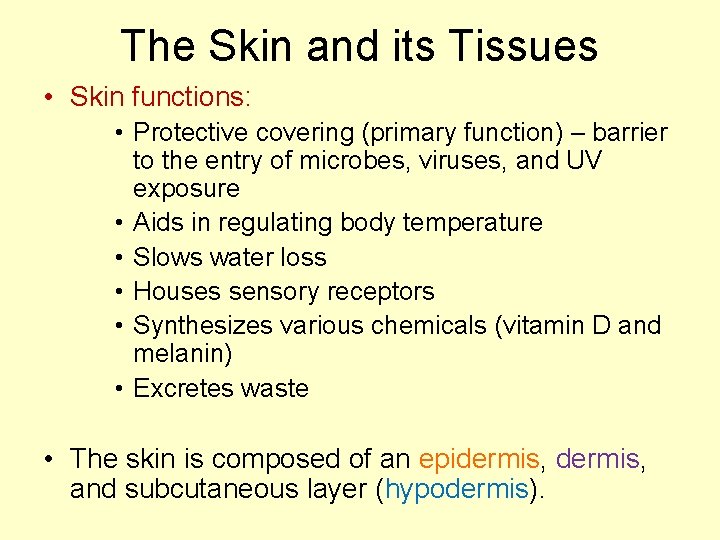 The Skin and its Tissues

• Skin functions:
  • Protective covering (primary function) – barrier to the entry of microbes, viruses, and UV exposure
  • Aids in regulating body temperature
  • Slows water loss
  • Houses sensory receptors
  • Synthesizes various chemicals (vitamin D and melanin)
  • Excretes waste

• The skin is composed of an epidermis, dermis, and subcutaneous layer (hypodermis).